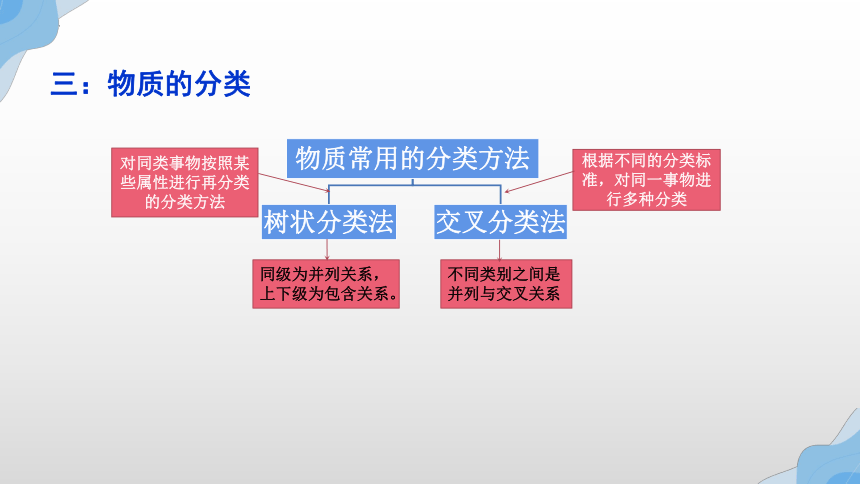 三：物质的分类

物质常用的分类方法

对同类事物按照某些属性进行再分类的分类方法

根据不同的分类标准，对同一事物进行多种分类

树状分类法

交叉分类法

同级为并列关系，上下级为包含关系。

不同类别之间是并列与交叉关系